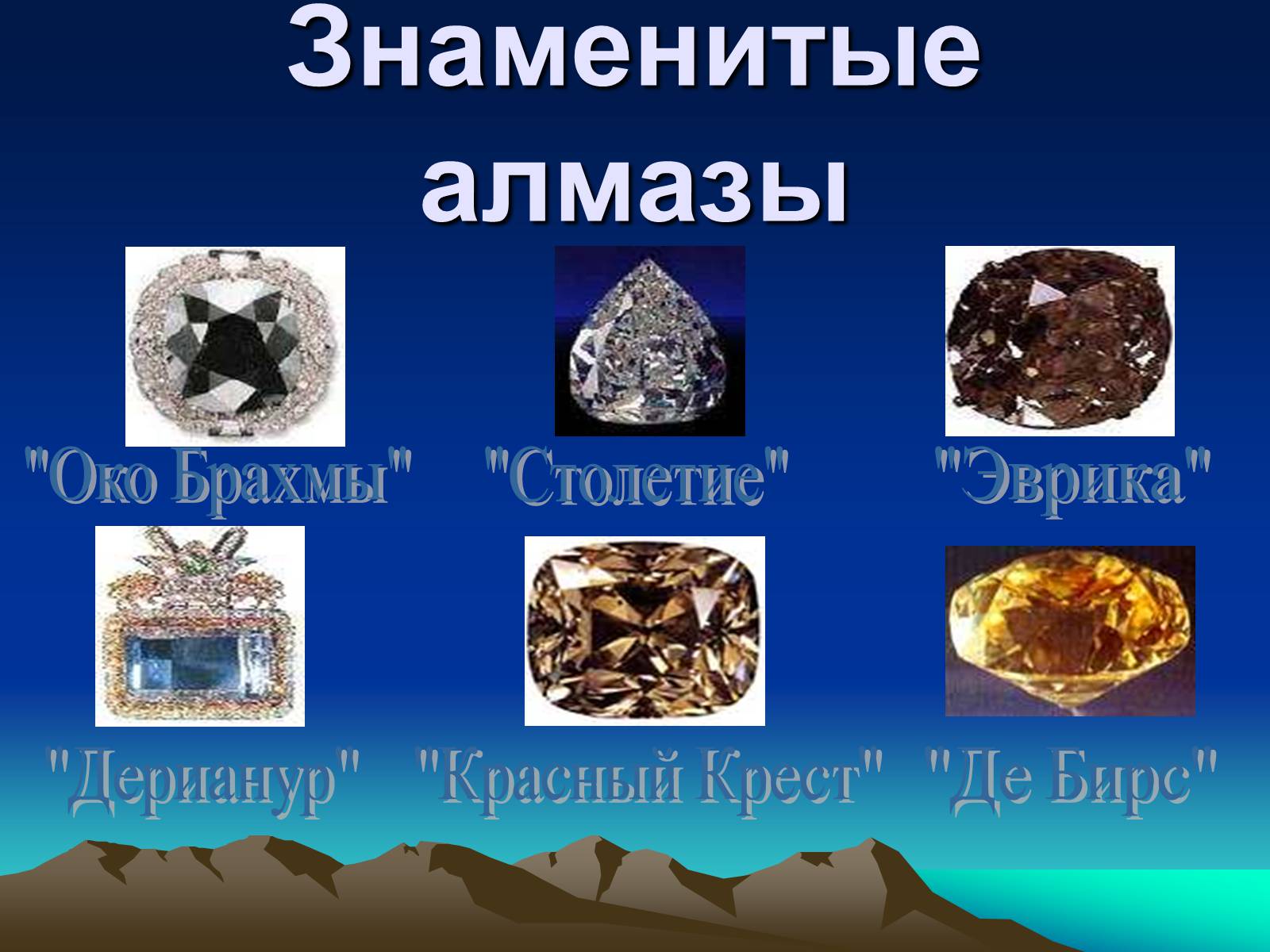 Знаменитые алмазы

"Око Брахмы" "Столетие" "Эврика"

"Дерианур" "Красный Крест" "Де Бирс"